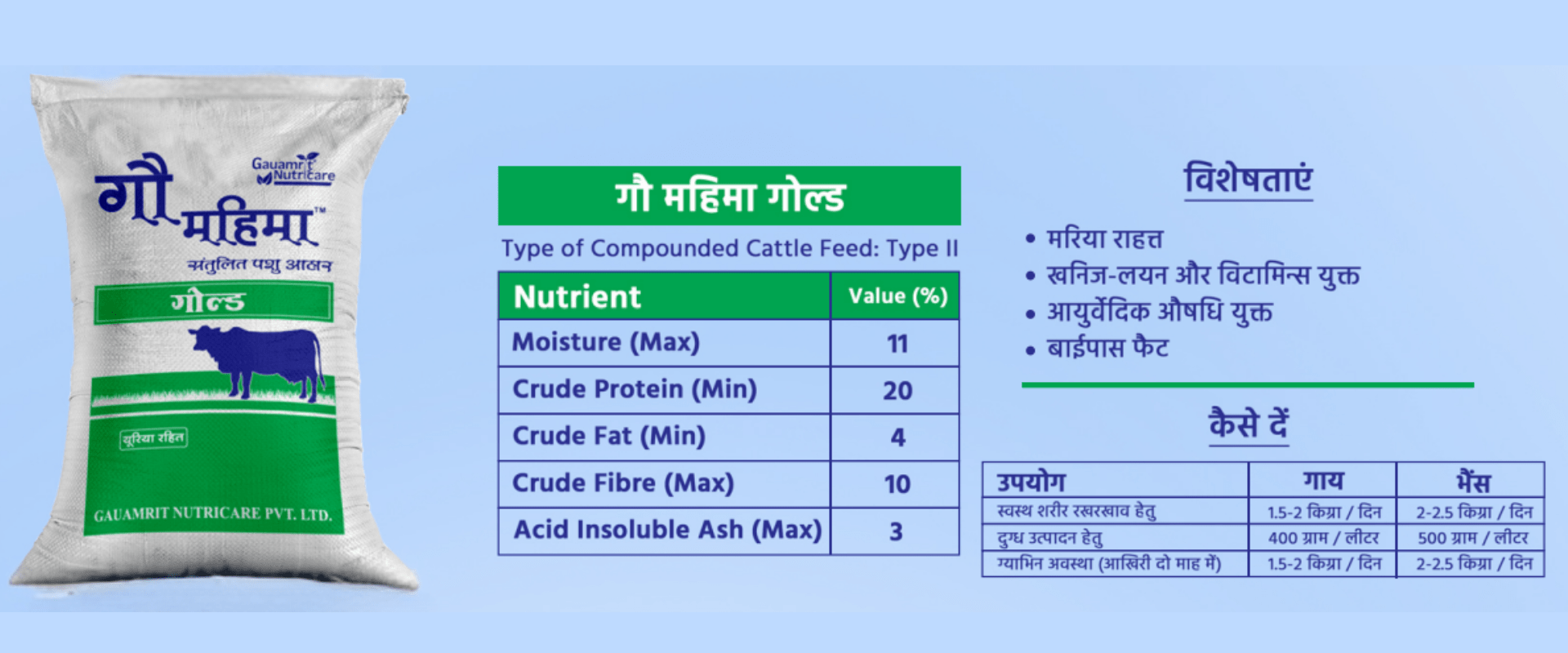 Gauamrit Nutricare

गौ महिमा™

संतुलित पशु आहार

गोल्ड

यूरिया रहित

GAUAMRIT NUTRICARE PVT. LTD.

गौ महिमा गोल्ड

Type of Compounded Cattle Feed: Type II

| Nutrient | Value (%) |
|---|---|
| Moisture (Max) | 11 |
| Crude Protein (Min) | 20 |
| Crude Fat (Min) | 4 |
| Crude Fibre (Max) | 10 |
| Acid Insoluble Ash (Max) | 3 |

विशेषताएं

• मरिया राहत्त
• खनिज-लयन और विटामिन्स युक्त
• आयुर्वेदिक औषधि युक्त
• बाईपास फैट

कैसे दें

| उपयोग | गाय | भैंस |
|---|---|---|
| स्वस्थ शरीर रखरखाव हेतु | 1.5-2 किग्रा / दिन | 2-2.5 किग्रा / दिन |
| दुग्ध उत्पादन हेतु | 400 ग्राम / लीटर | 500 ग्राम / लीटर |
| ग्याभिन अवस्था (आखिरी दो माह में) | 1.5-2 किग्रा / दिन | 2-2.5 किग्रा / दिन |